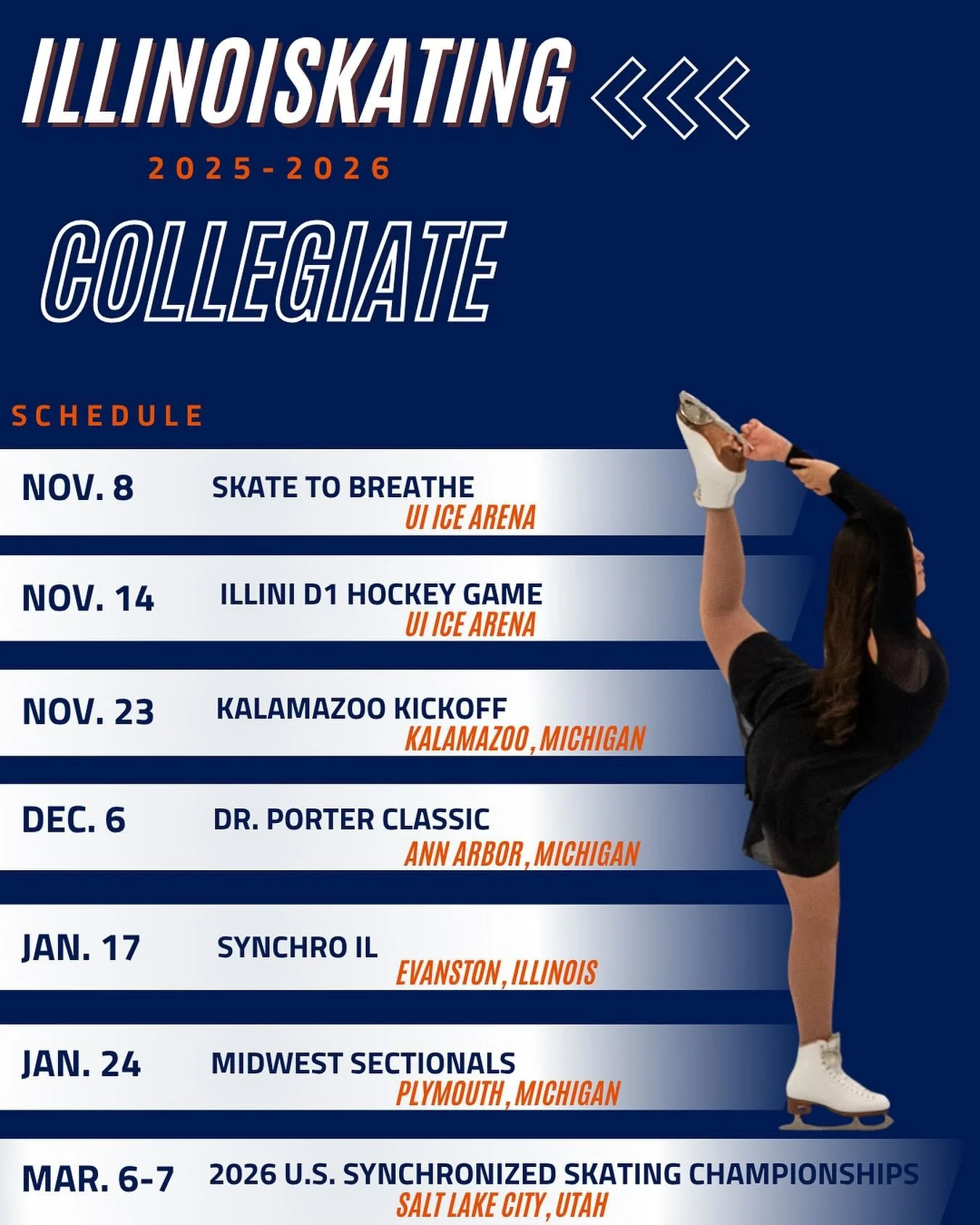 ILLINOISKATING

2025-2026

COLLEGIATE

SCHEDULE

NOV. 8 SKATE TO BREATHE
UI ICE ARENA

NOV. 14 ILLINI D1 HOCKEY GAME
UI ICE ARENA

NOV. 23 KALAMAZOO KICKOFF
KALAMAZOO, MICHIGAN

DEC. 6 DR. PORTER CLASSIC
ANN ARBOR, MICHIGAN

JAN. 17 SYNCHRO IL
EVANSTON, ILLINOIS

JAN. 24 MIDWEST SECTIONALS
PLYMOUTH, MICHIGAN

MAR. 6-7 2026 U.S. SYNCHRONIZED SKATING CHAMPIONSHIPS
SALT LAKE CITY, UTAH